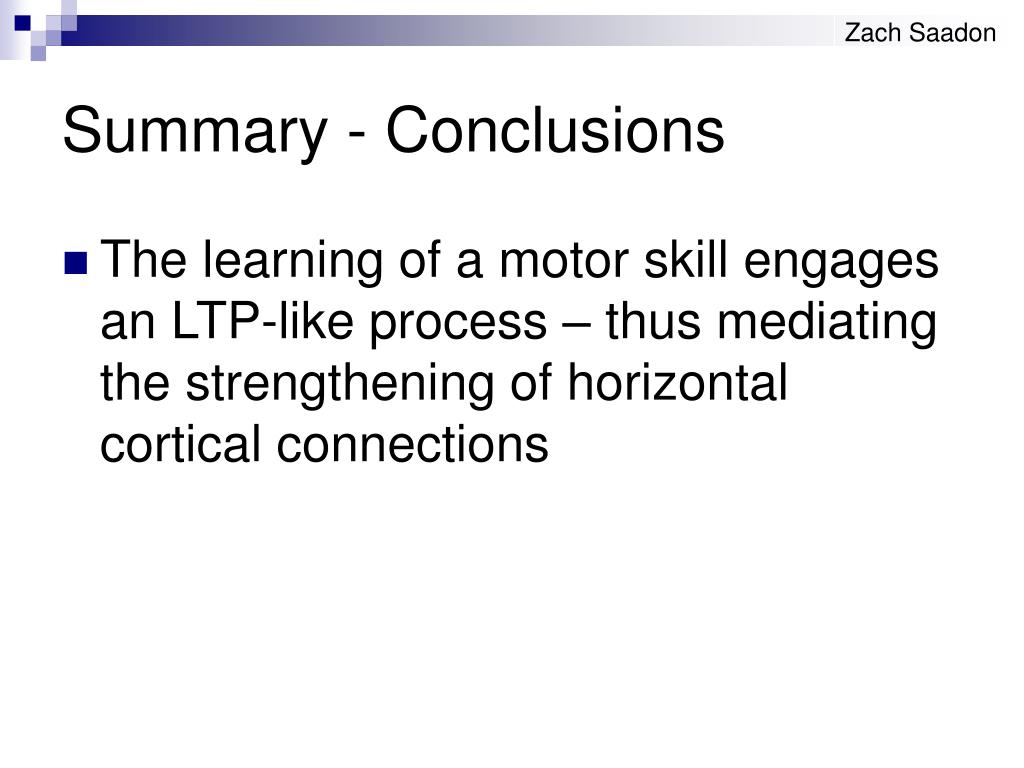 Zach Saadon

Summary - Conclusions

The learning of a motor skill engages an LTP-like process – thus mediating the strengthening of horizontal cortical connections